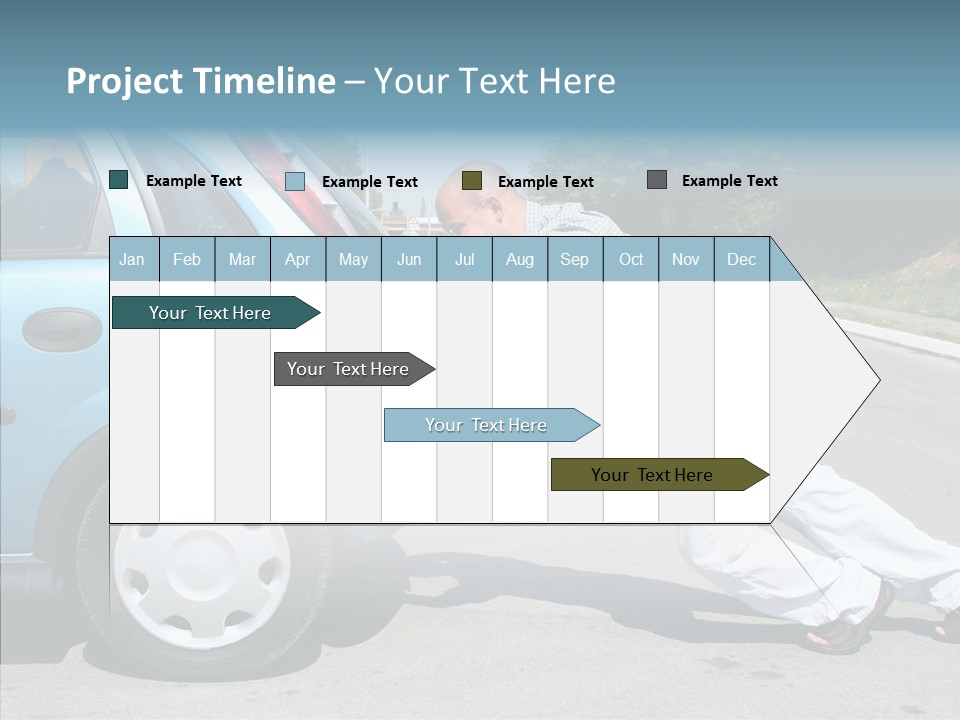 Project Timeline – Your Text Here

Example Text
Example Text
Example Text
Example Text

| Jan | Feb | Mar | Apr | May | Jun | Jul | Aug | Sep | Oct | Nov | Dec |
|---|---|---|---|---|---|---|---|---|---|---|---|

Your Text Here
Your Text Here
Your Text Here
Your Text Here